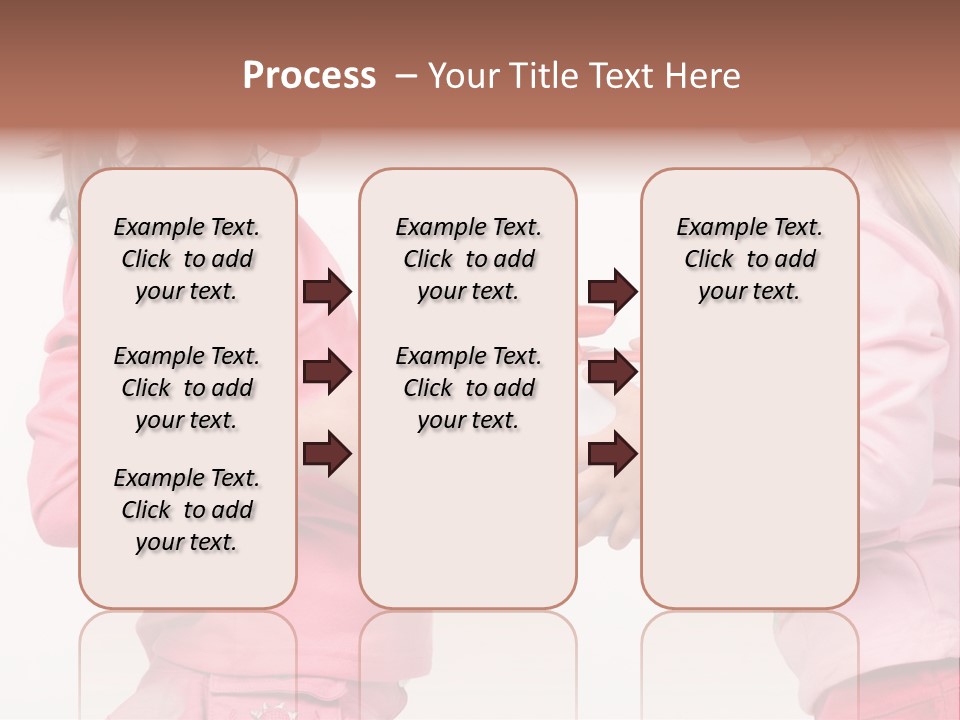 Process – Your Title Text Here

Example Text. Click to add your text.

Example Text. Click to add your text.

Example Text. Click to add your text.

Example Text. Click to add your text.

Example Text. Click to add your text.

Example Text. Click to add your text.